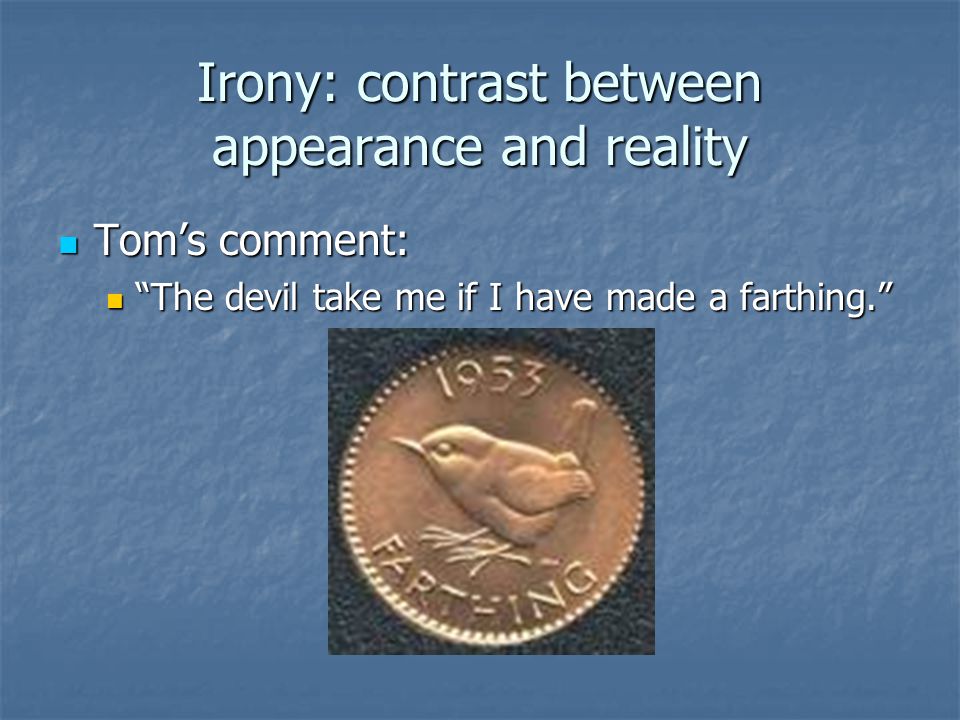 Irony: contrast between appearance and reality

Tom's comment:

"The devil take me if I have made a farthing."

1953

FARTHING